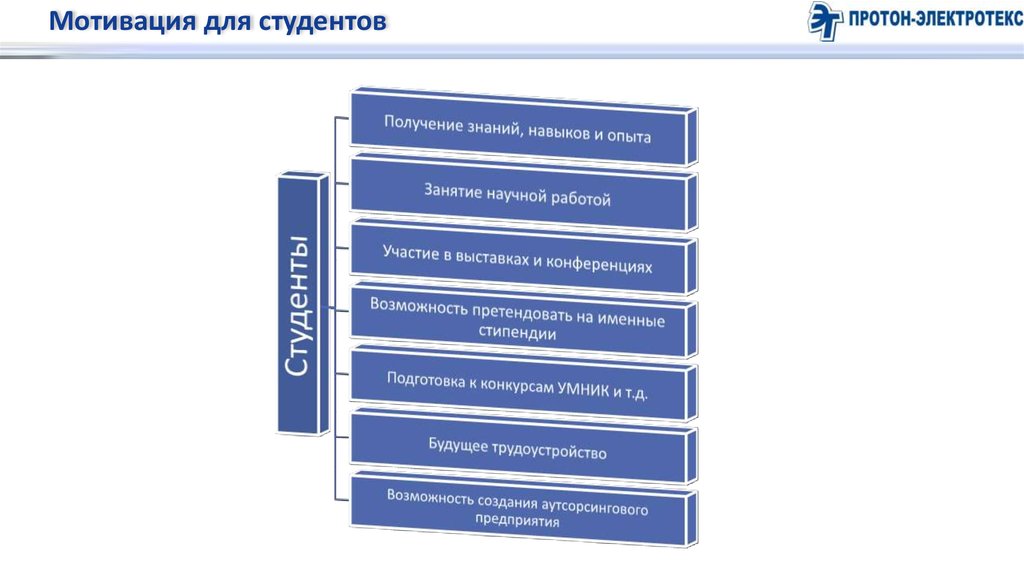 Мотивация для студентов

ЭТ ПРОТОН-ЭЛЕКТРОТЕКС

Студенты

Получение знаний, навыков и опыта

Занятие научной работой

Участие в выставках и конференциях

Возможность претендовать на именные стипендии

Подготовка к конкурсам УМНИК и т.д.

Будущее трудоустройство

Возможность создания аутсорсингового предприятия